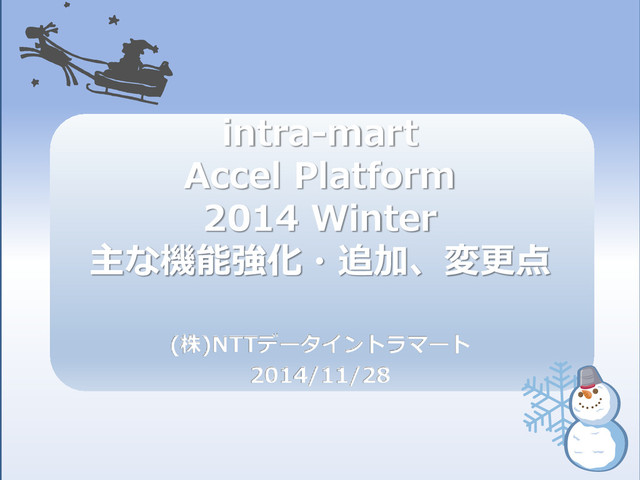 intra-mart
Accel Platform
2014 Winter
主な機能強化・追加、変更点

(株)NTTデータイントラマート
2014/11/28